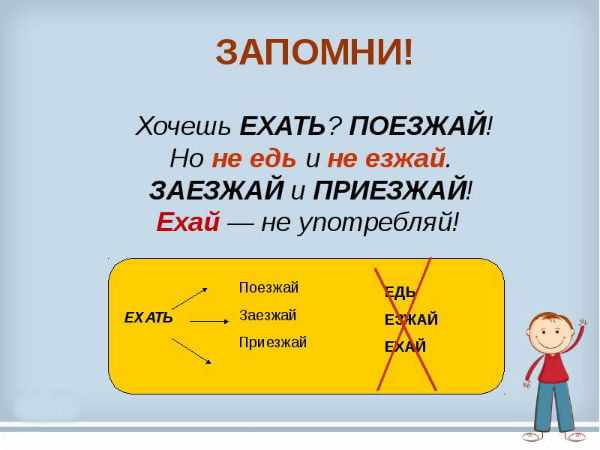 ЗАПОМНИ!

Хочешь ЕХАТЬ? ПОЕЗЖАЙ!
Но не едь и не езжай.
ЗАЕЗЖАЙ и ПРИЕЗЖАЙ!
Ехай — не употребляй!

ЕХАТЬ

Поезжай
Заезжай
Приезжай

ЕДЬ
ЕЗЖАЙ
ЕХАЙ